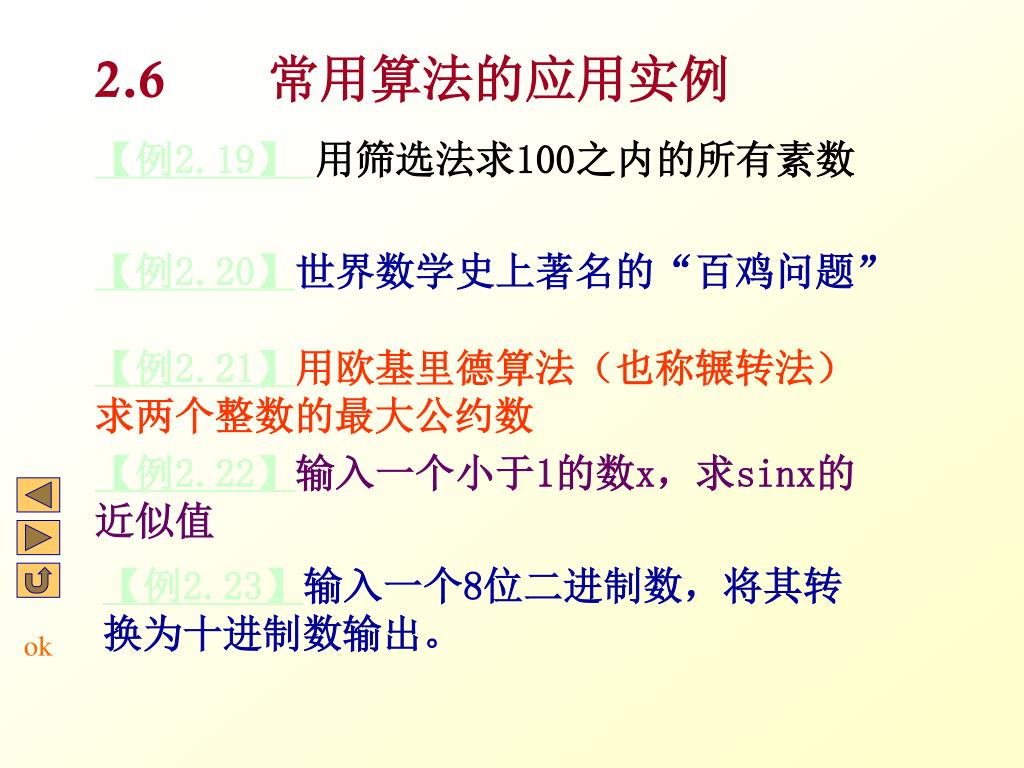 2.6　　常用算法的应用实例

【例2.19】 用筛选法求100之内的所有素数

【例2.20】世界数学史上著名的“百鸡问题”

【例2.21】用欧基里德算法（也称辗转法）求两个整数的最大公约数

【例2.22】输入一个小于1的数x，求sinx的近似值

【例2.23】输入一个8位二进制数，将其转换为十进制数输出。

ok